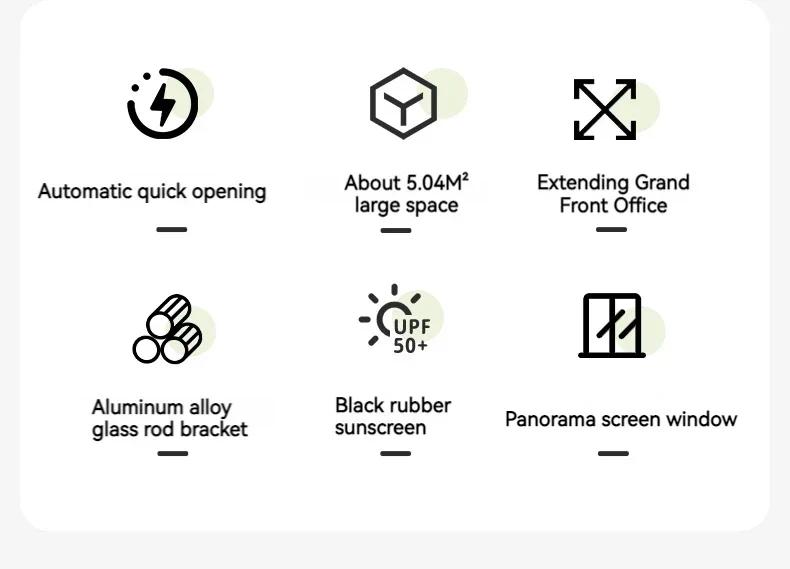 Automatic quick opening

About 5.04M² large space

Extending Grand Front Office

Aluminum alloy glass rod bracket

UPF 50+

Black rubber sunscreen

Panorama screen window